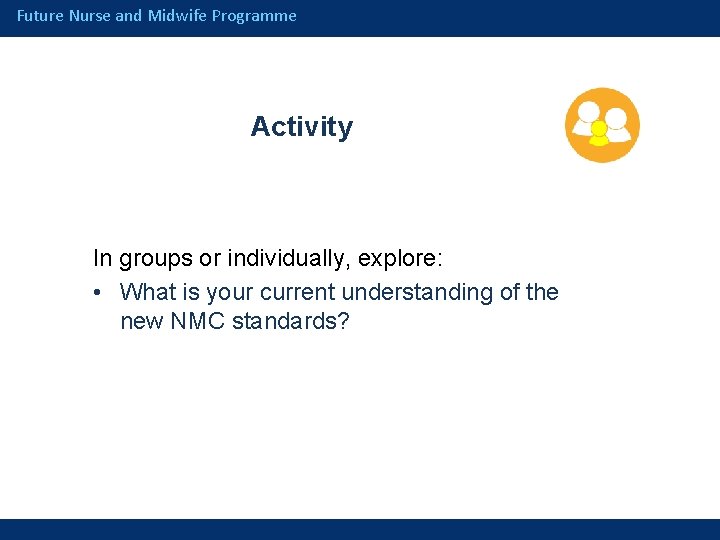 Future Nurse and Midwife Programme

Activity

In groups or individually, explore:

• What is your current understanding of the new NMC standards?